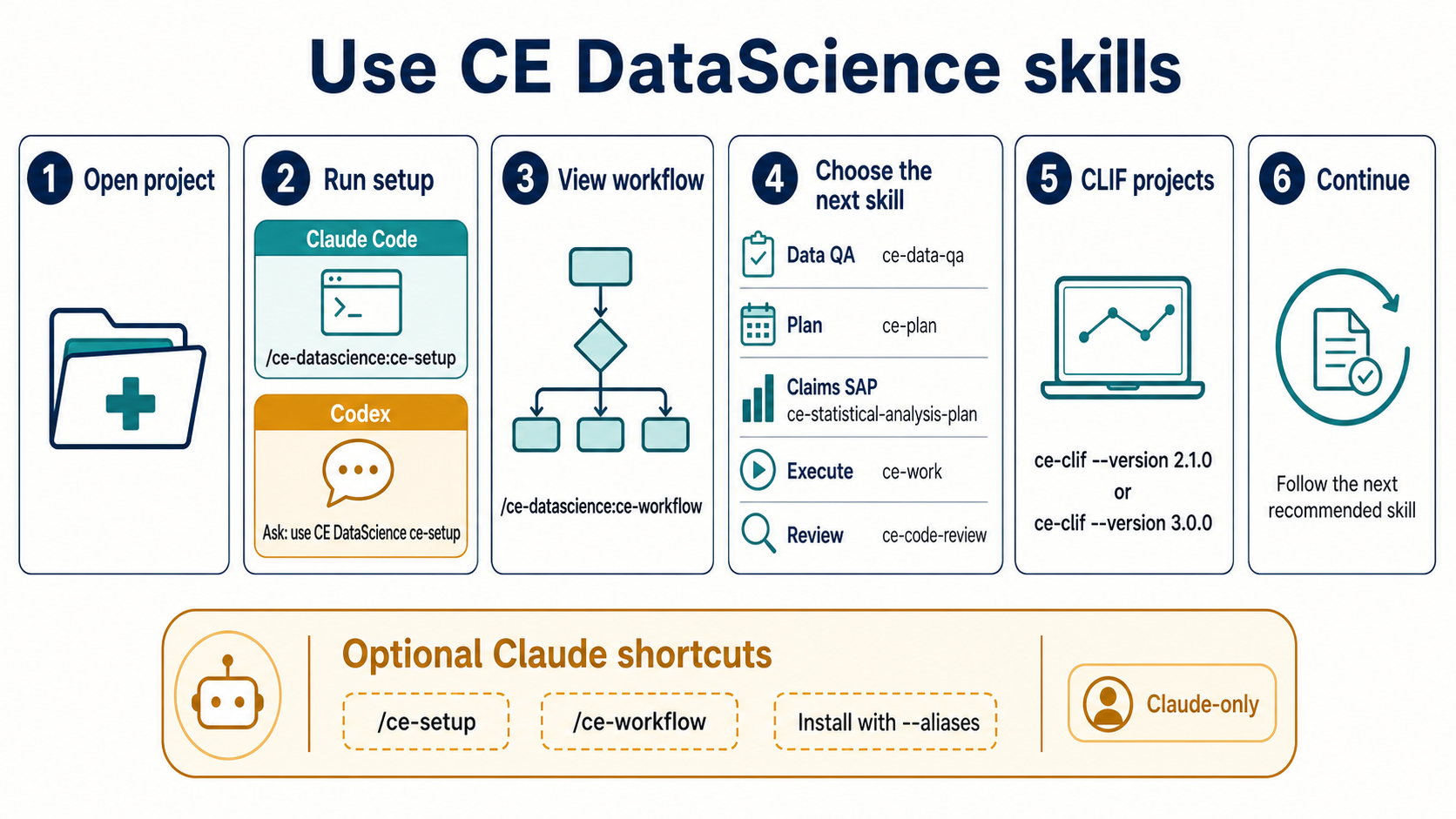 Use CE DataScience skills

1 Open project

2 Run setup

Claude Code

/ce-datascience:ce-setup

Codex

Ask: use CE DataScience ce-setup

3 View workflow

/ce-datascience:ce-workflow

4 Choose the next skill

Data QA ce-data-qa

Plan ce-plan

Claims SAP ce-statistical-analysis-plan

Execute ce-work

Review ce-code-review

5 CLIF projects

ce-clif --version 2.1.0
or
ce-clif --version 3.0.0

6 Continue

Follow the next recommended skill

Optional Claude shortcuts

/ce-setup

/ce-workflow

Install with --aliases

Claude-only